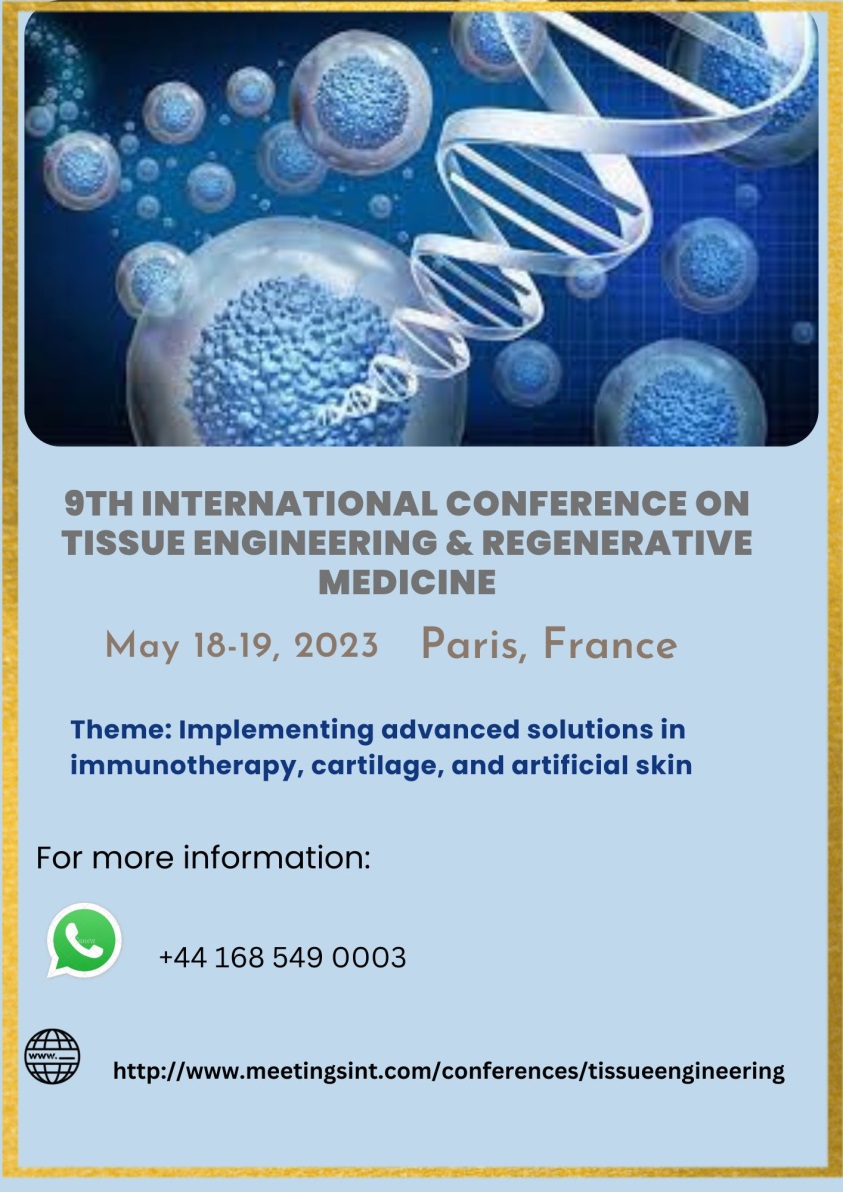 9TH INTERNATIONAL CONFERENCE ON TISSUE ENGINEERING & REGENERATIVE MEDICINE

May 18-19, 2023 Paris, France

Theme: Implementing advanced solutions in immunotherapy, cartilage, and artificial skin

For more information:

+44 168 549 0003

www.

http://www.meetingsint.com/conferences/tissueengineering